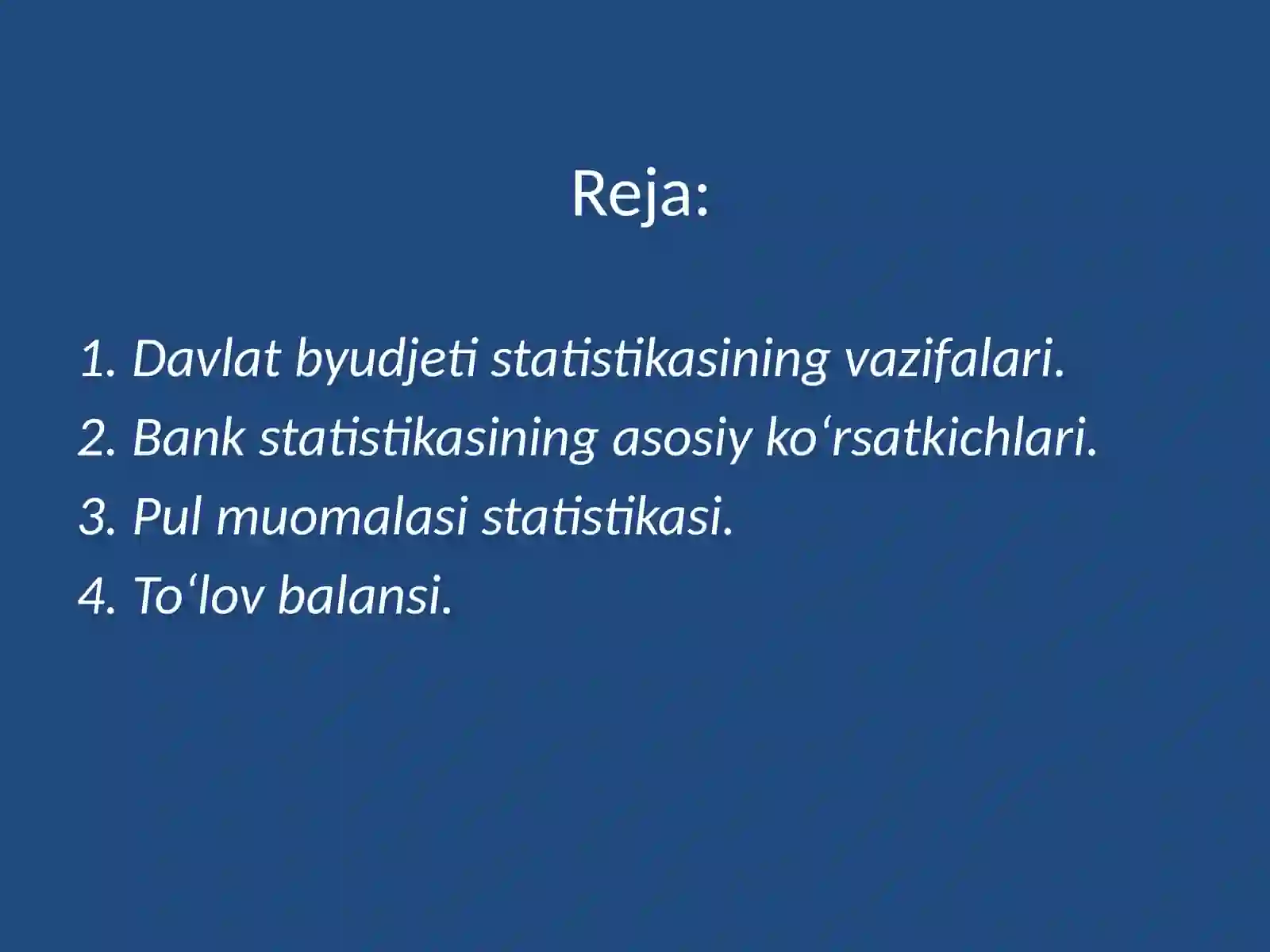 Reja:

1. Davlat byudjeti statistikasining vazifalari.
2. Bank statistikasining asosiy ko‘rsatkichlari.
3. Pul muomalasi statistikasi.
4. To‘lov balansi.